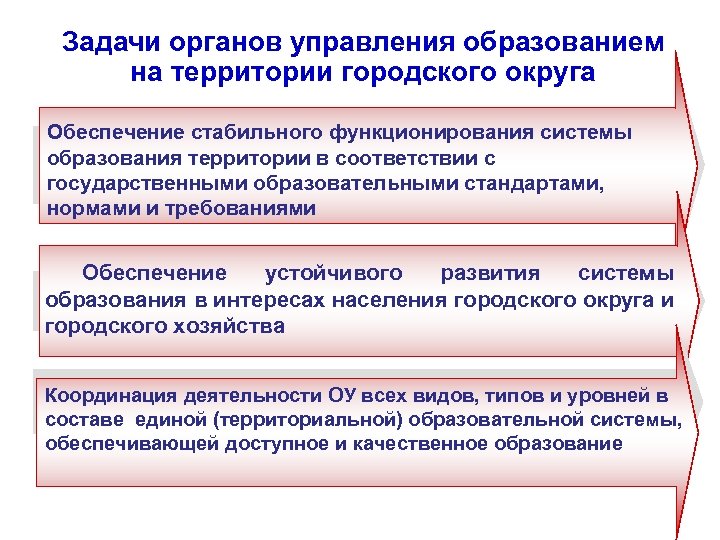 Задачи органов управления образованием на территории городского округа

Обеспечение стабильного функционирования системы образования территории в соответствии с государственными образовательными стандартами, нормами и требованиями

Обеспечение устойчивого развития системы образования в интересах населения городского округа и городского хозяйства

Координация деятельности ОУ всех видов, типов и уровней в составе единой (территориальной) образовательной системы, обеспечивающей доступное и качественное образование